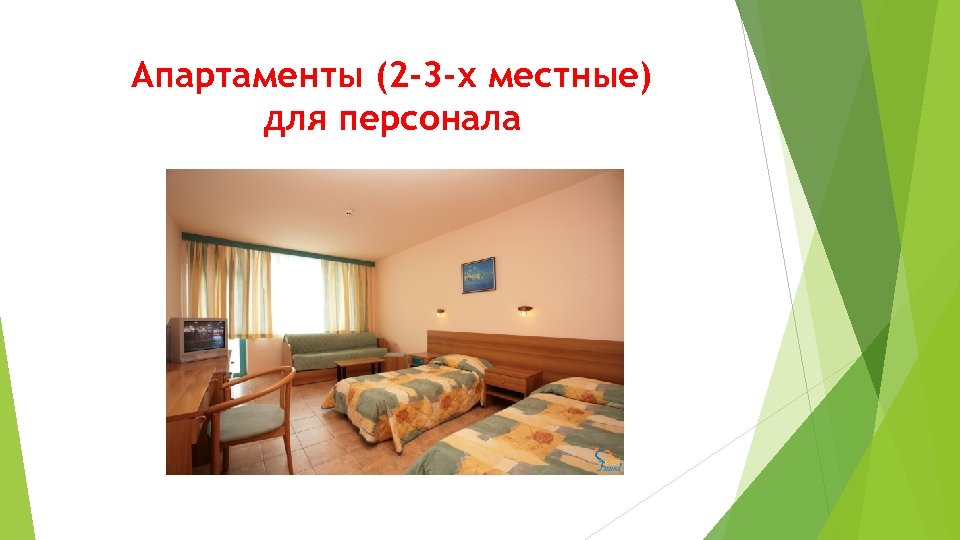 Апартаменты (2-3-х местные) для персонала